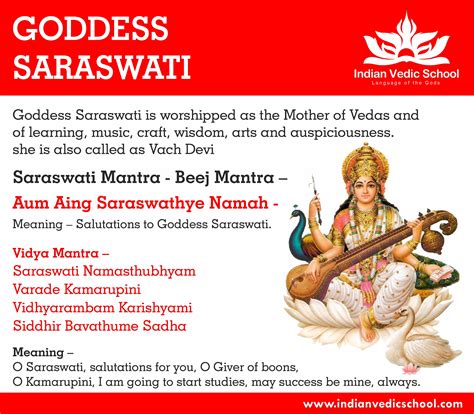 GODDESS SARASWATI

Indian Vedic School
Language of the Gods

Goddess Saraswati is worshipped as the Mother of Vedas and of learning, music, craft, wisdom, arts and auspiciousness. she is also called as Vach Devi

Saraswati Mantra - Beej Mantra –

Aum Aing Saraswathye Namah -

Meaning – Salutations to Goddess Saraswati.

Vidya Mantra –
Saraswati Namasthubhyam
Varade Kamarupini
Vidhyarambam Karishyami
Siddhir Bavathume Sadha

Meaning –
O Saraswati, salutations for you, O Giver of boons,
O Kamarupini, I am going to start studies, may success be mine, always.

www.indianvedicschool.com